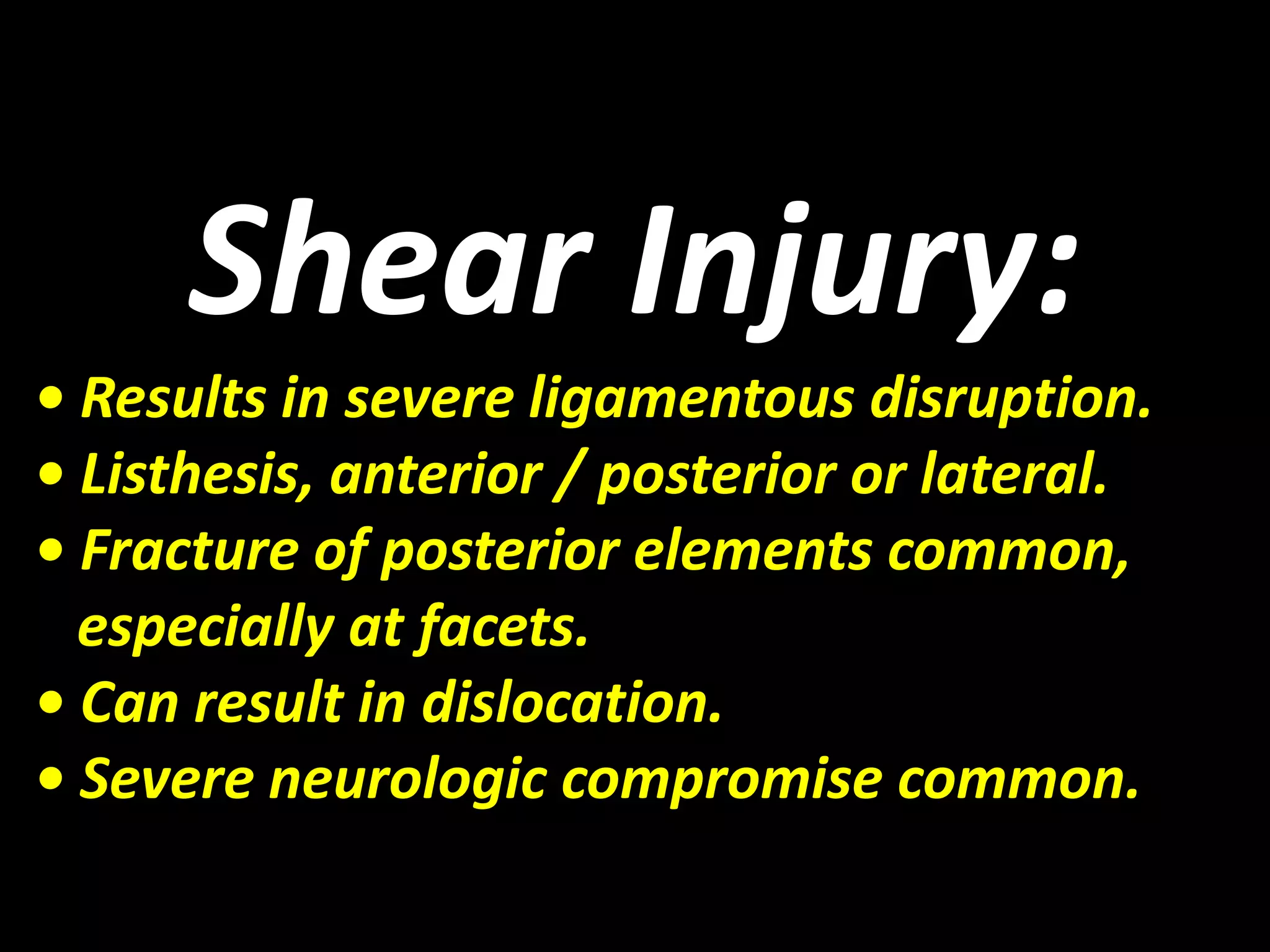 Shear Injury:

• Results in severe ligamentous disruption.
• Listhesis, anterior / posterior or lateral.
• Fracture of posterior elements common, especially at facets.
• Can result in dislocation.
• Severe neurologic compromise common.